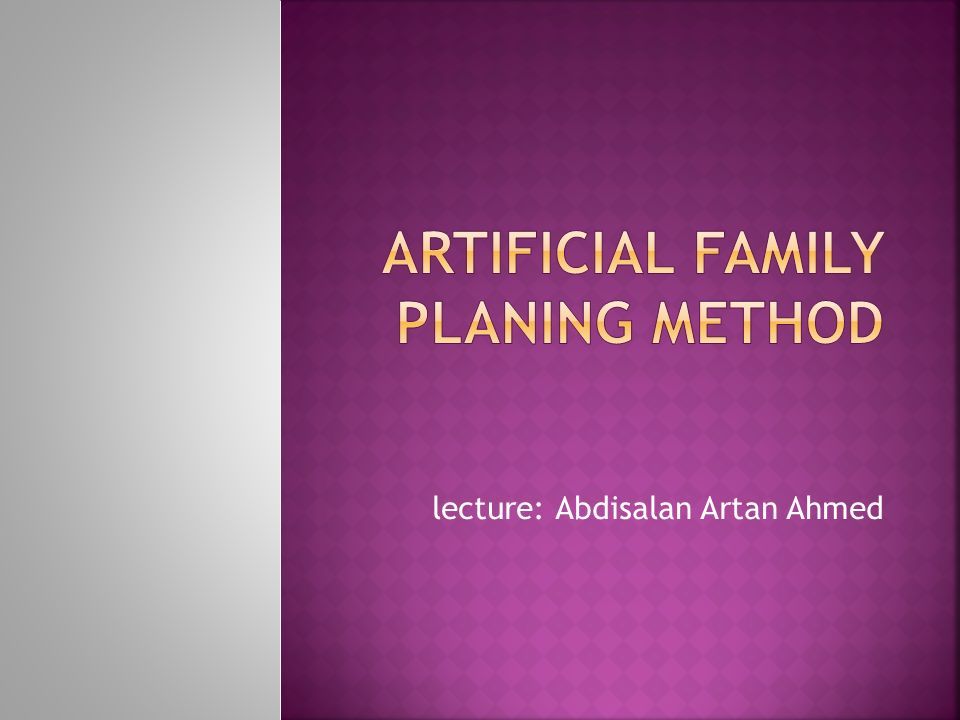 ARTIFICIAL FAMILY PLANING METHOD

lecture: Abdisalan Artan Ahmed